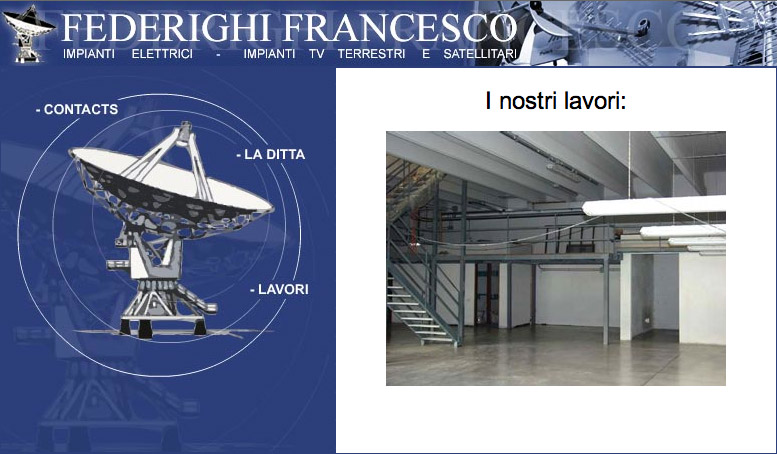 FEDERIGHI FRANCESCO
IMPIANTI ELETTRICI - IMPIANTI TV TERRESTRI E SATELLITARI

- CONTACTS
- LA DITTA
- LAVORI

I nostri lavori: